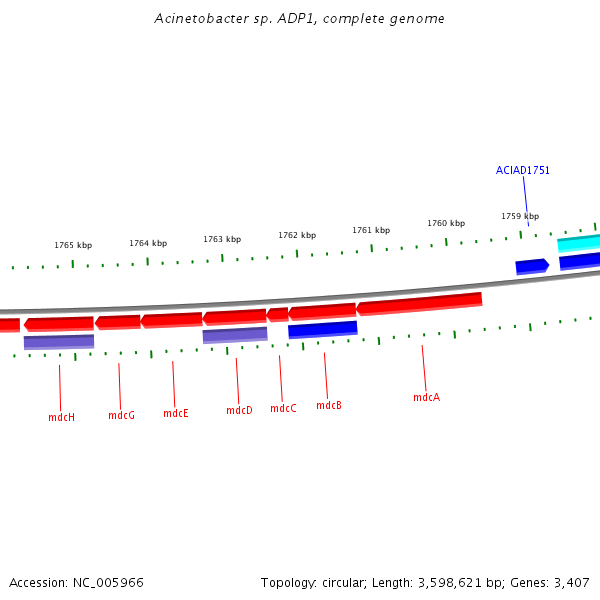 Acinetobacter sp. ADP1, complete genome

ACIAD1751

1765 kbp
1764 kbp
1763 kbp
1762 kbp
1761 kbp
1760 kbp
1759 kbp

mdcH
mdcG
mdcE
mdcD
mdcC
mdcB
mdcA

Accession: NC_005966

Topology: circular; Length: 3,598,621 bp; Genes: 3,407